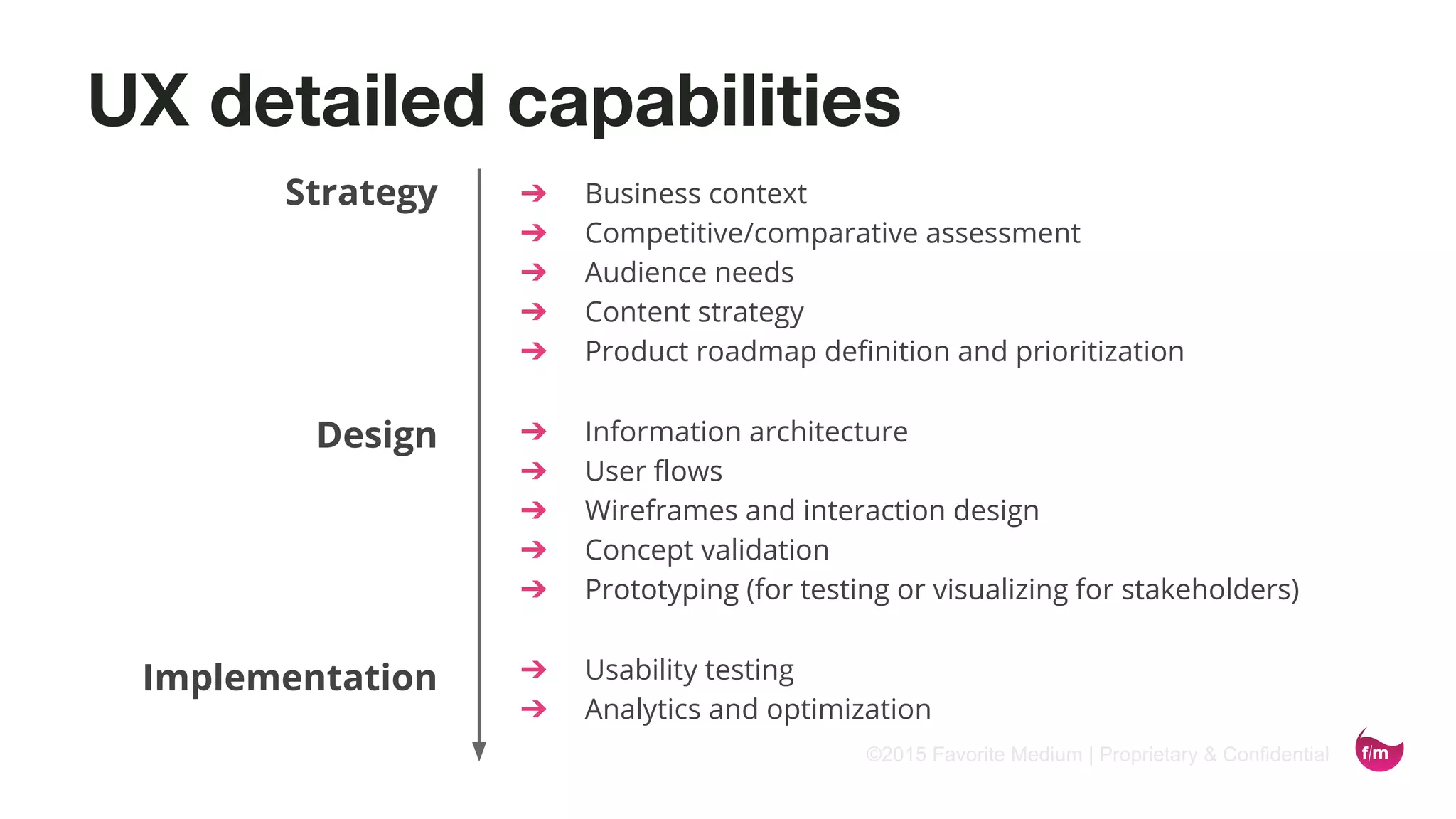 UX detailed capabilities

Strategy

→ Business context
→ Competitive/comparative assessment
→ Audience needs
→ Content strategy
→ Product roadmap definition and prioritization

Design

→ Information architecture
→ User flows
→ Wireframes and interaction design
→ Concept validation
→ Prototyping (for testing or visualizing for stakeholders)

Implementation

→ Usability testing
→ Analytics and optimization

©2015 Favorite Medium | Proprietary & Confidential

f/m